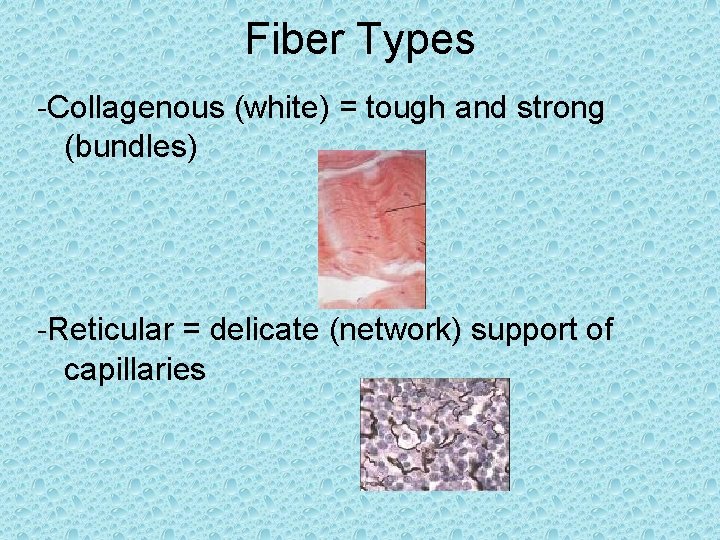 Fiber Types

-Collagenous (white) = tough and strong (bundles)

-Reticular = delicate (network) support of capillaries